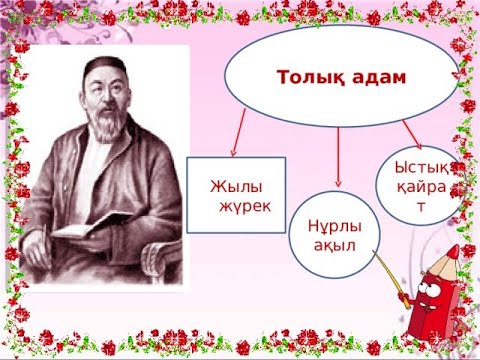 Толық адам

Жылы жүрек

Нұрлы ақыл

Ыстық қайра т